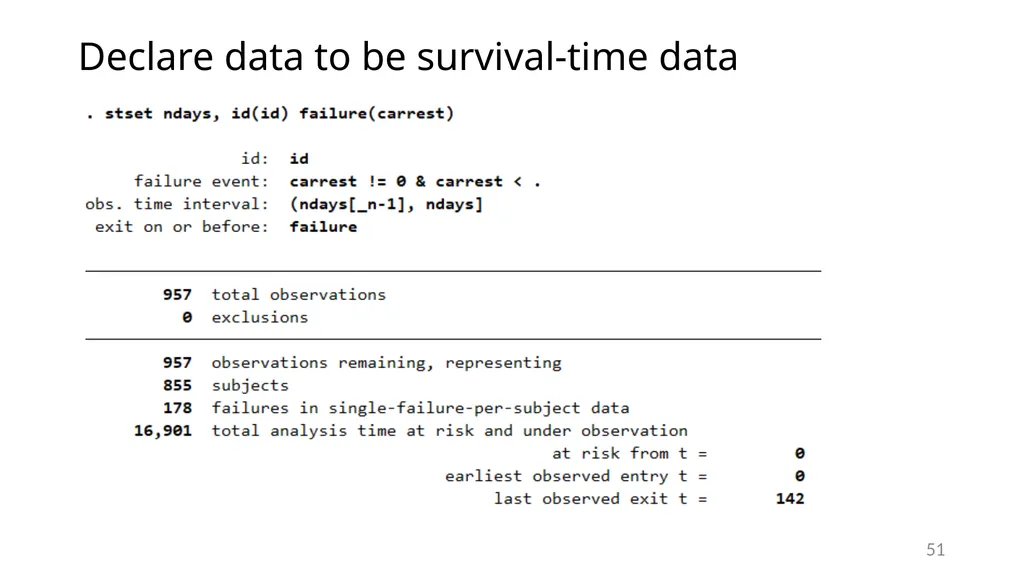 Declare data to be survival-time data

. stset ndays, id(id) failure(carrest)

id: id
failure event: carrest != 0 & carrest < .
obs. time interval: (ndays[_n-1], ndays]
exit on or before: failure

957 total observations
0 exclusions

957 observations remaining, representing
855 subjects
178 failures in single-failure-per-subject data
16,901 total analysis time at risk and under observation
at risk from t = 0
earliest observed entry t = 0
last observed exit t = 142

51